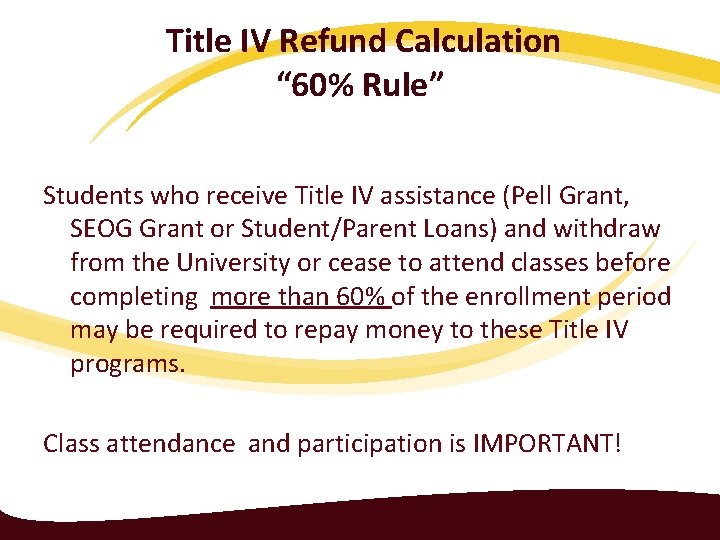 Title IV Refund Calculation
“60% Rule”

Students who receive Title IV assistance (Pell Grant, SEOG Grant or Student/Parent Loans) and withdraw from the University or cease to attend classes before completing more than 60% of the enrollment period may be required to repay money to these Title IV programs.

Class attendance and participation is IMPORTANT!